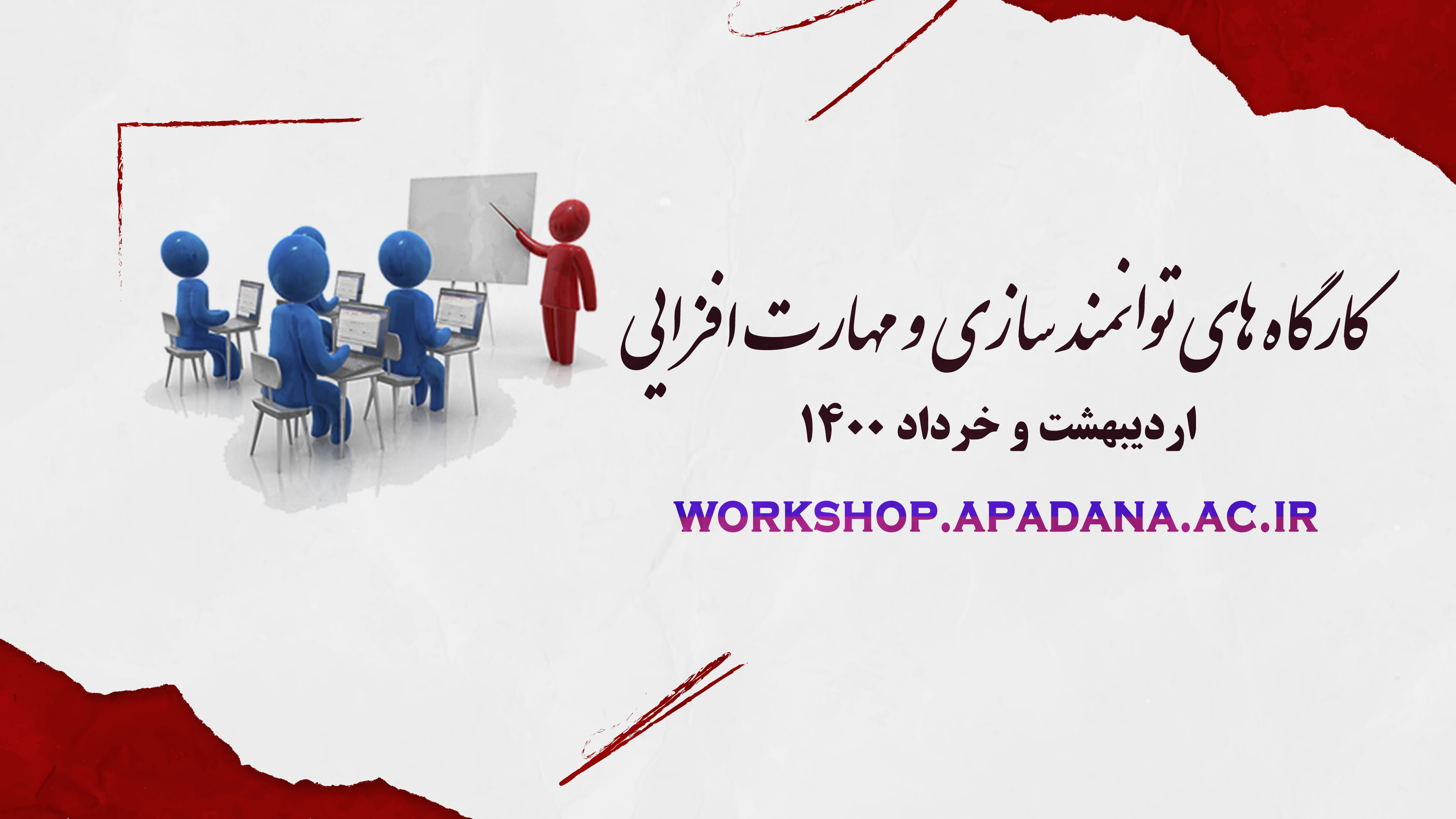 کارگاه های توانمندسازی و مهارت افزایی

اردیبهشت و خرداد ۱۴۰۰

WORKSHOP.APADANA.AC.IR